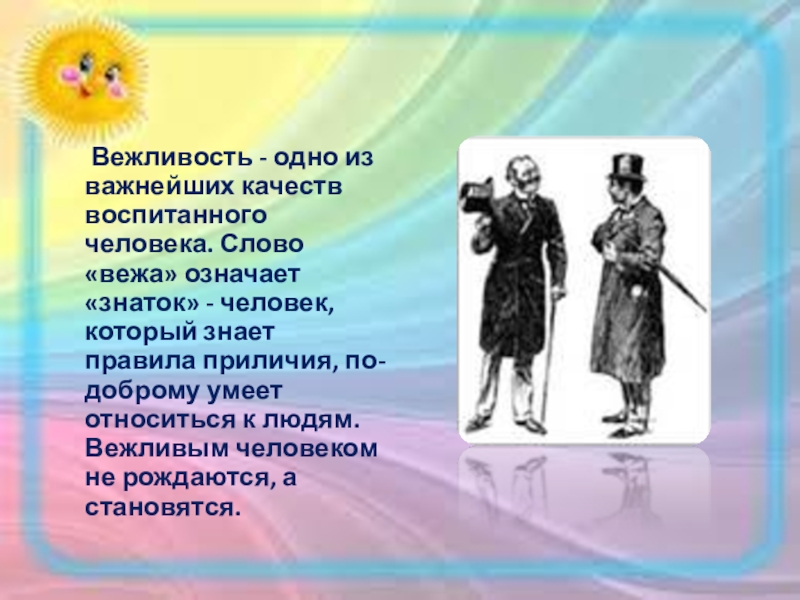 Вежливость - одно из важнейших качеств воспитанного человека. Слово «вежа» означает «знаток» - человек, который знает правила приличия, по-доброму умеет относиться к людям. Вежливым человеком не рождаются, а становятся.